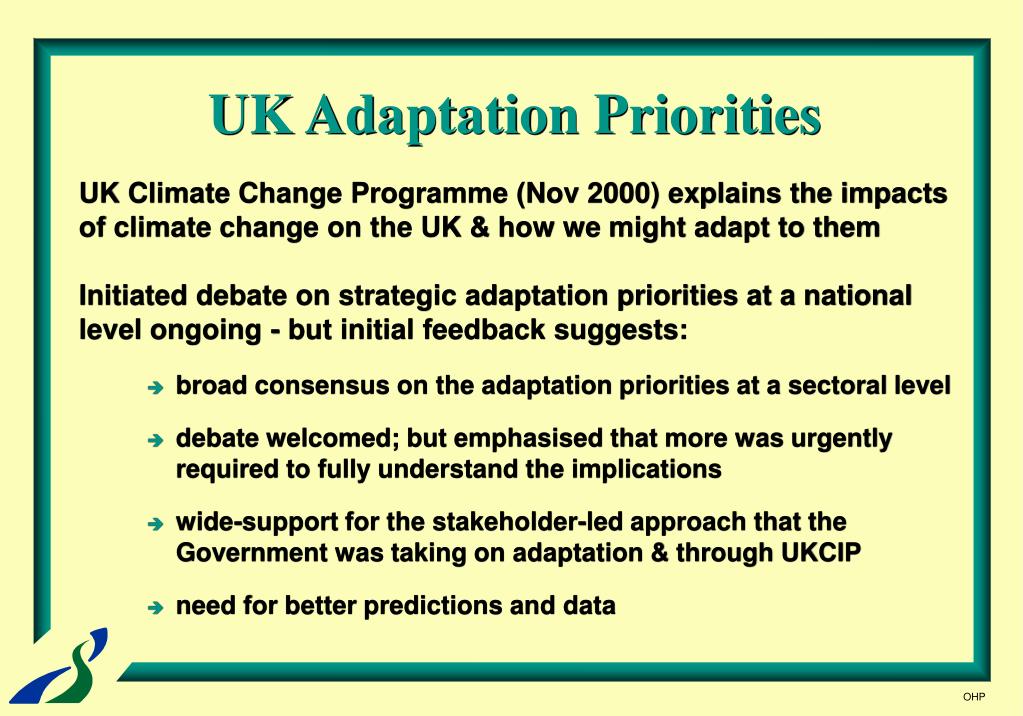 UK Adaptation Priorities

UK Climate Change Programme (Nov 2000) explains the impacts of climate change on the UK & how we might adapt to them

Initiated debate on strategic adaptation priorities at a national level ongoing - but initial feedback suggests:

➔ broad consensus on the adaptation priorities at a sectoral level

➔ debate welcomed; but emphasised that more was urgently required to fully understand the implications

➔ wide-support for the stakeholder-led approach that the Government was taking on adaptation & through UKCIP

➔ need for better predictions and data

OHP